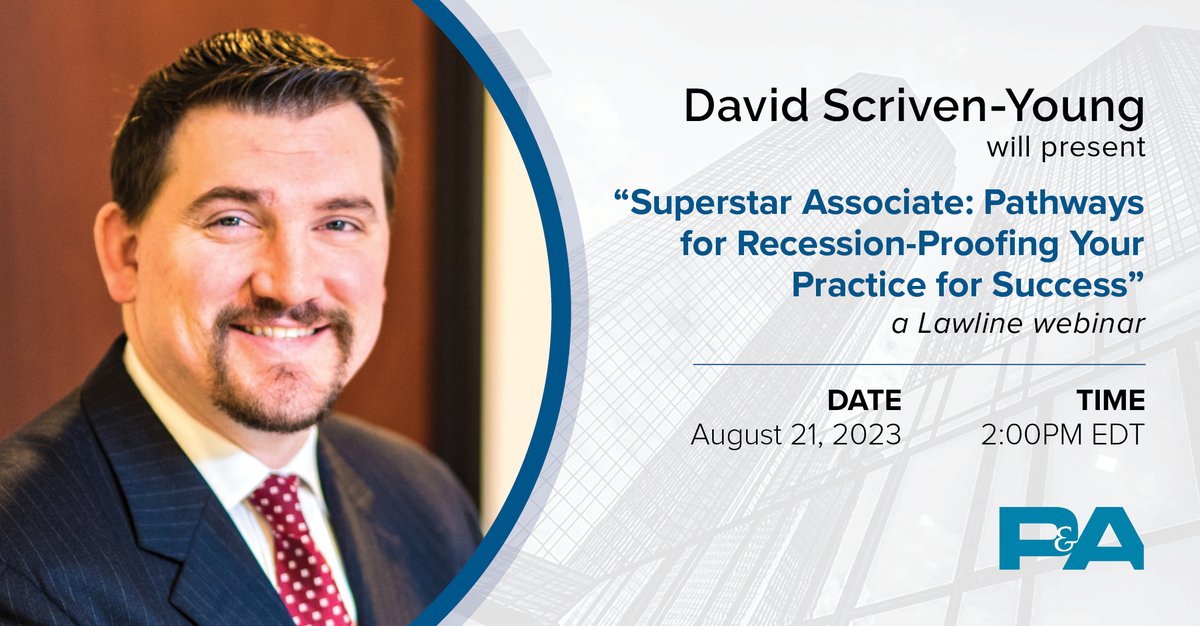 David Scriven-Young
will present

“Superstar Associate: Pathways for Recession-Proofing Your Practice for Success”
a Lawline webinar

DATE
August 21, 2023

TIME
2:00PM EDT

P&A